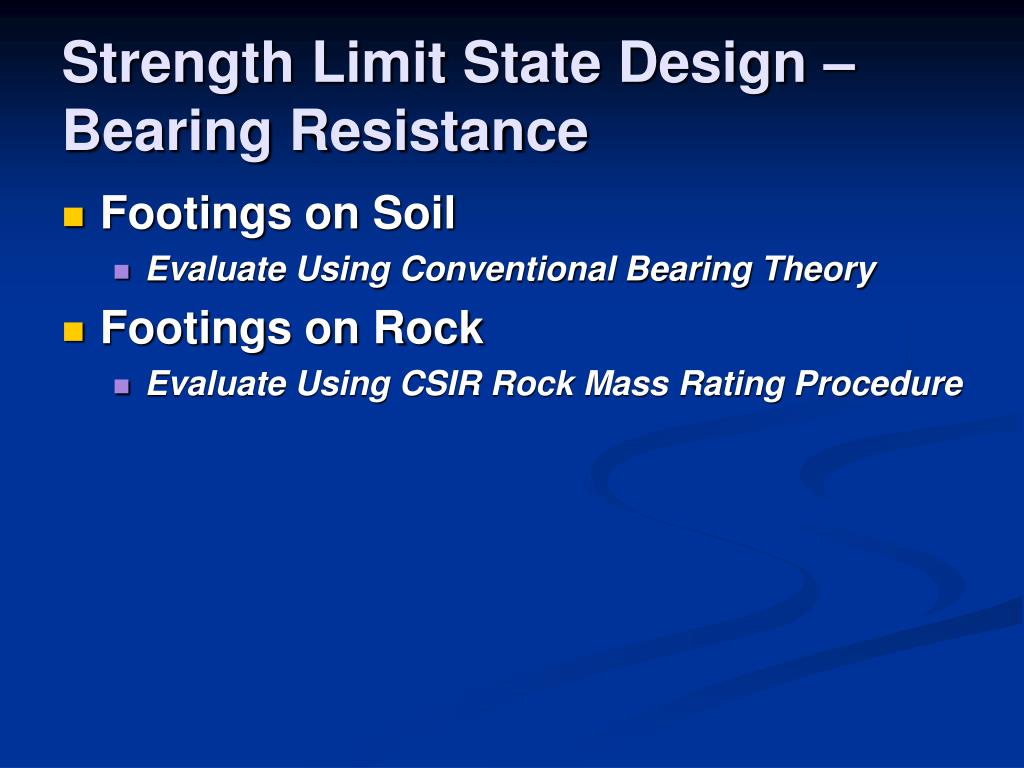 Strength Limit State Design – Bearing Resistance

Footings on Soil

Evaluate Using Conventional Bearing Theory

Footings on Rock

Evaluate Using CSIR Rock Mass Rating Procedure